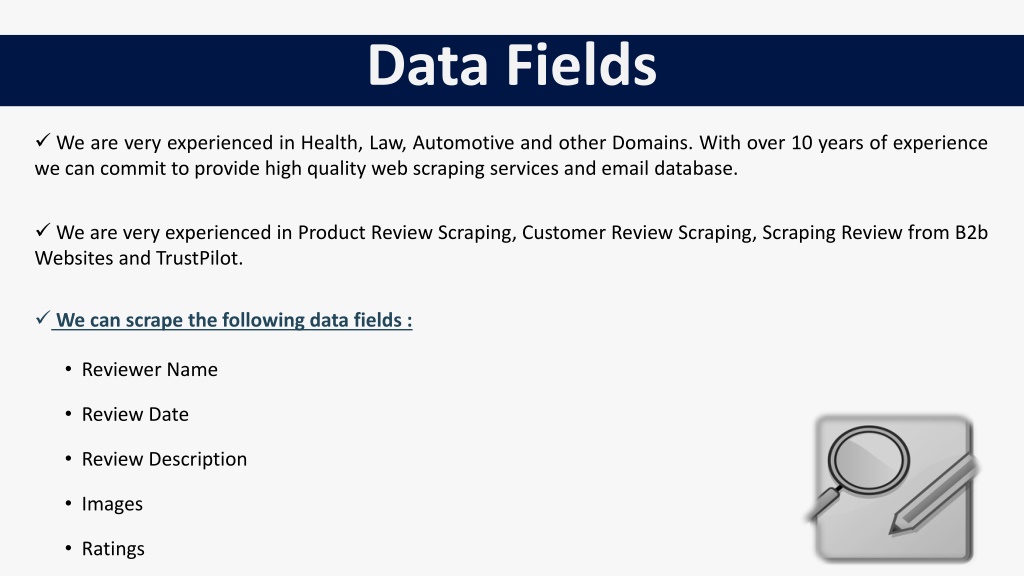 Data Fields

✓ We are very experienced in Health, Law, Automotive and other Domains. With over 10 years of experience we can commit to provide high quality web scraping services and email database.

✓ We are very experienced in Product Review Scraping, Customer Review Scraping, Scraping Review from B2b Websites and TrustPilot.

✓ We can scrape the following data fields :

• Reviewer Name

• Review Date

• Review Description

• Images

• Ratings